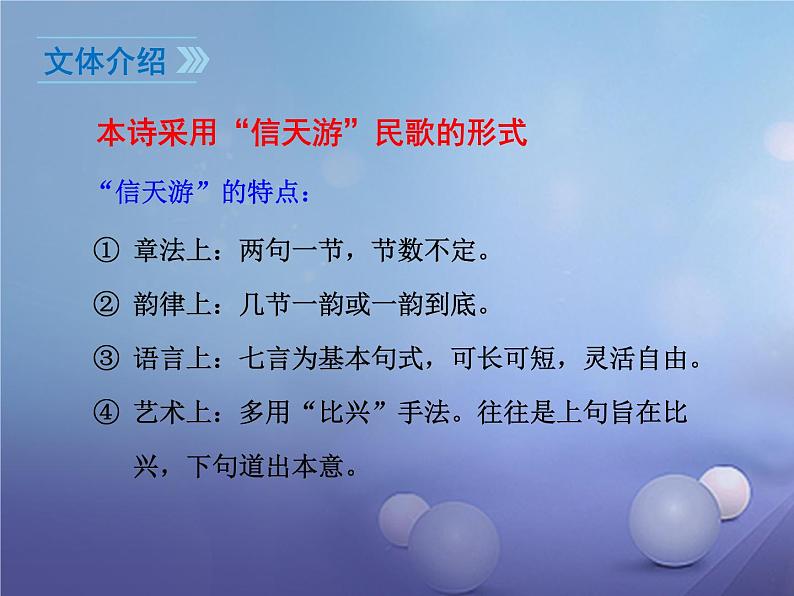 文体介绍

本诗采用“信天游”民歌的形式

“信天游”的特点：

① 章法上：两句一节，节数不定。

② 韵律上：几节一韵或一韵到底。

③ 语言上：七言为基本句式，可长可短，灵活自由。

④ 艺术上：多用“比兴”手法。往往是上句旨在比兴，下句道出本意。